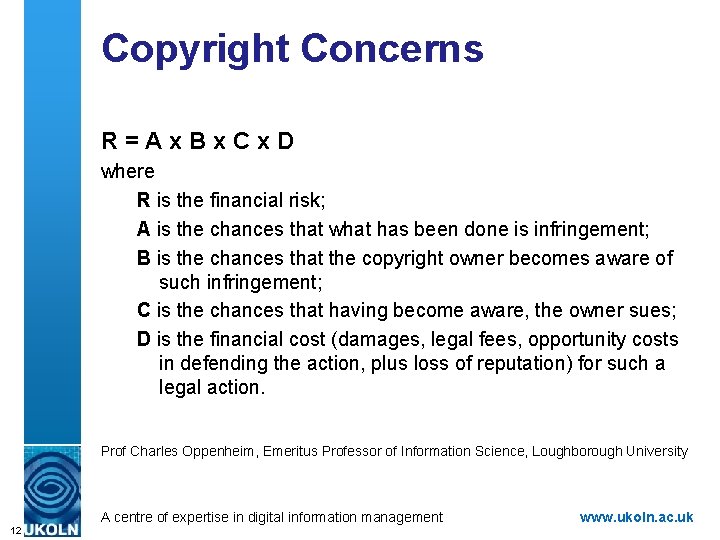 Copyright Concerns

R = A x B x C x D

where

R is the financial risk;

A is the chances that what has been done is infringement;

B is the chances that the copyright owner becomes aware of such infringement;

C is the chances that having become aware, the owner sues;

D is the financial cost (damages, legal fees, opportunity costs in defending the action, plus loss of reputation) for such a legal action.

Prof Charles Oppenheim, Emeritus Professor of Information Science, Loughborough University

12

UKOLN

A centre of expertise in digital information management

www.ukoln.ac.uk